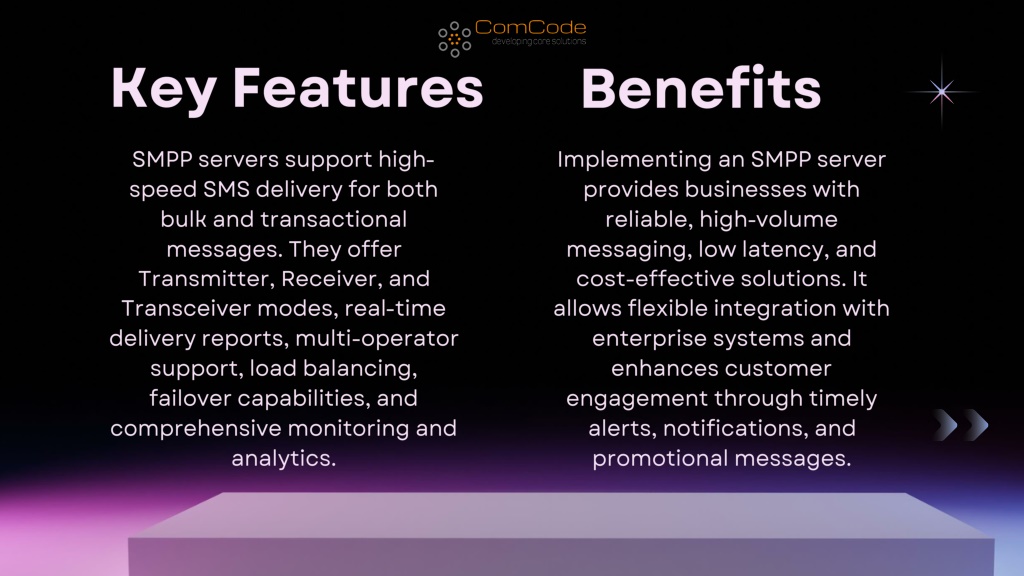 ComCode
developing core solutions

Key Features

SMPP servers support high-speed SMS delivery for both bulk and transactional messages. They offer Transmitter, Receiver, and Transceiver modes, real-time delivery reports, multi-operator support, load balancing, failover capabilities, and comprehensive monitoring and analytics.

Benefits

Implementing an SMPP server provides businesses with reliable, high-volume messaging, low latency, and cost-effective solutions. It allows flexible integration with enterprise systems and enhances customer engagement through timely alerts, notifications, and promotional messages.